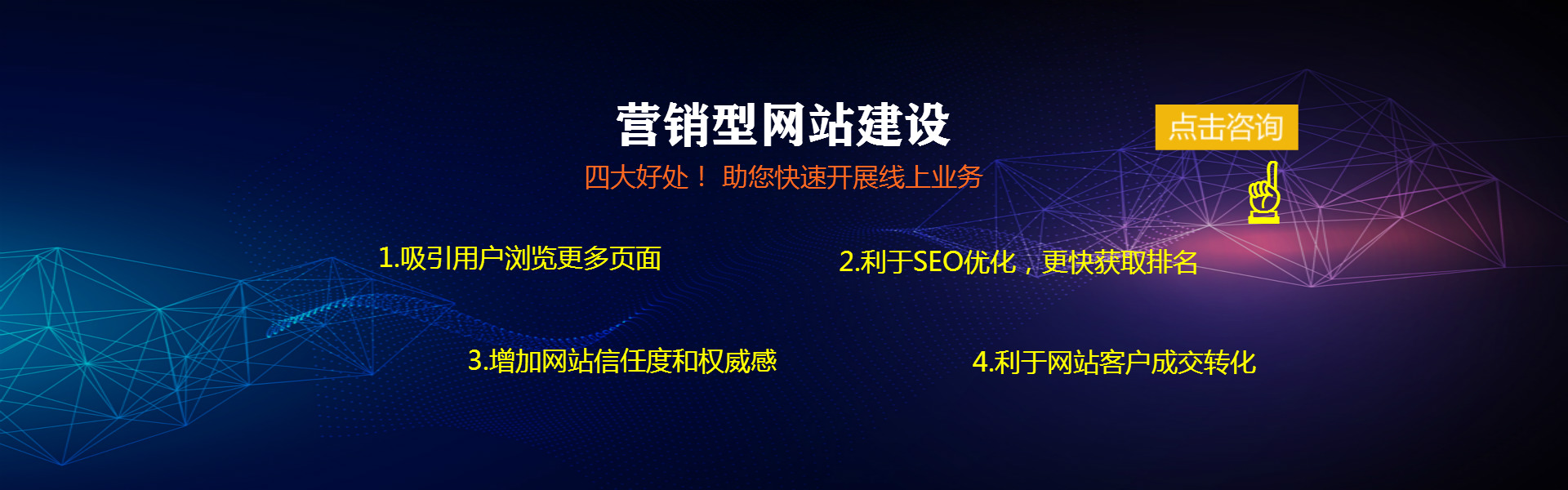 营销型网站建设

点击咨询

四大好处！ 助您快速开展线上业务

1.吸引用户浏览更多页面

2.利于SEO优化，更快获取排名

3.增加网站信任度和权威感

4.利于网站客户成交转化